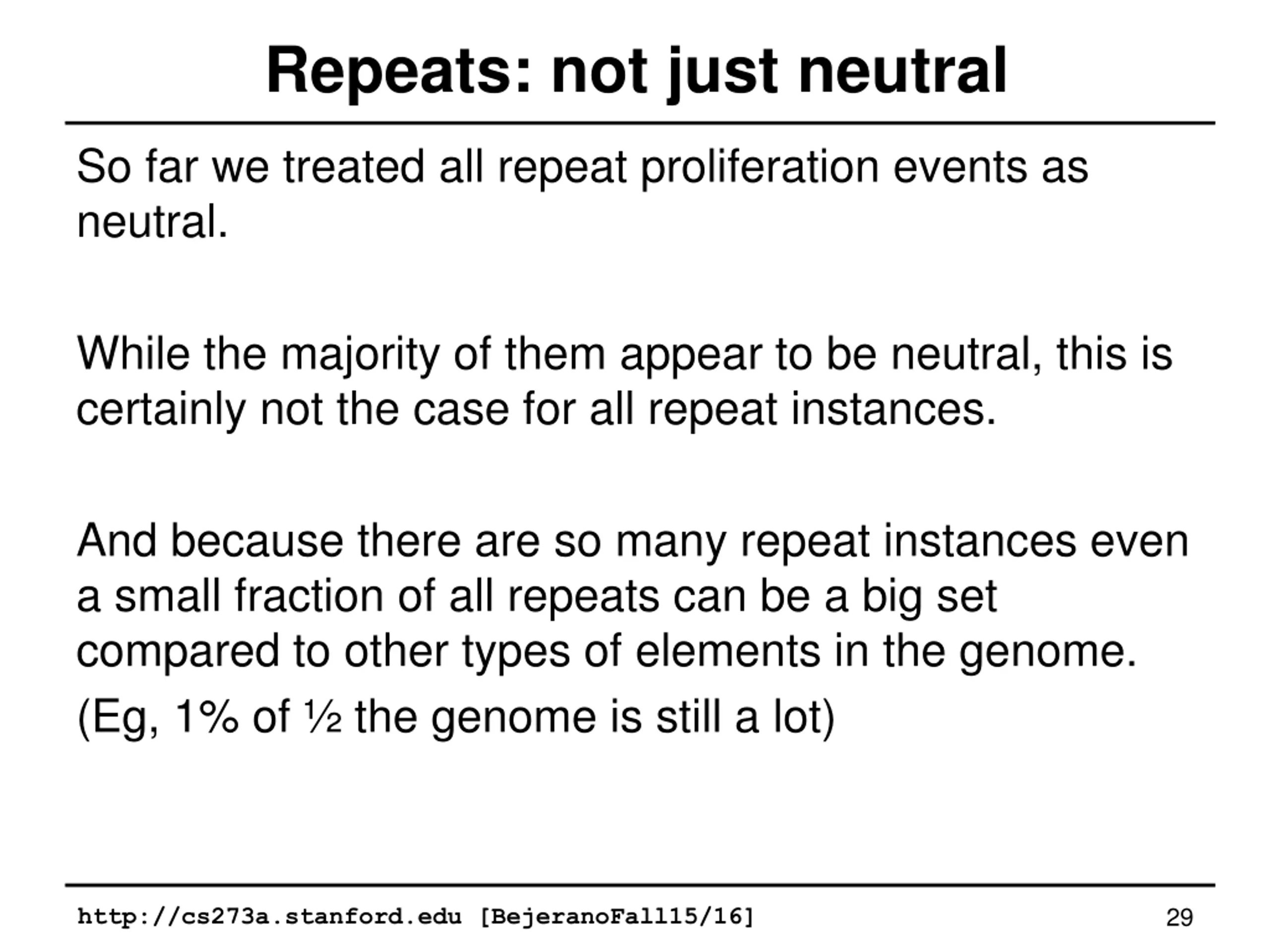 Repeats: not just neutral

So far we treated all repeat proliferation events as neutral.

While the majority of them appear to be neutral, this is certainly not the case for all repeat instances.

And because there are so many repeat instances even a small fraction of all repeats can be a big set compared to other types of elements in the genome.

(Eg, 1% of ½ the genome is still a lot)

http://cs273a.stanford.edu [BejeranoFall15/16]

29